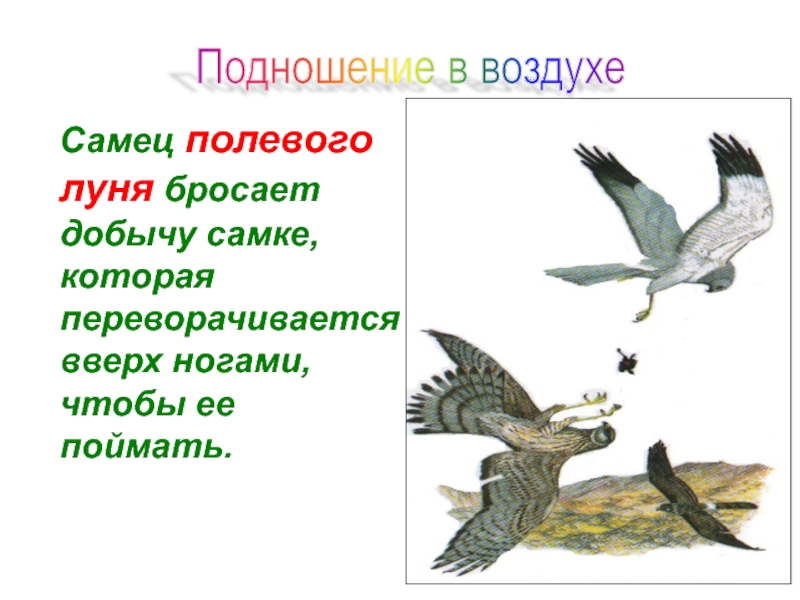 Подношение в воздухе

Самец полевого луня бросает добычу самке, которая переворачивается вверх ногами, чтобы ее поймать.